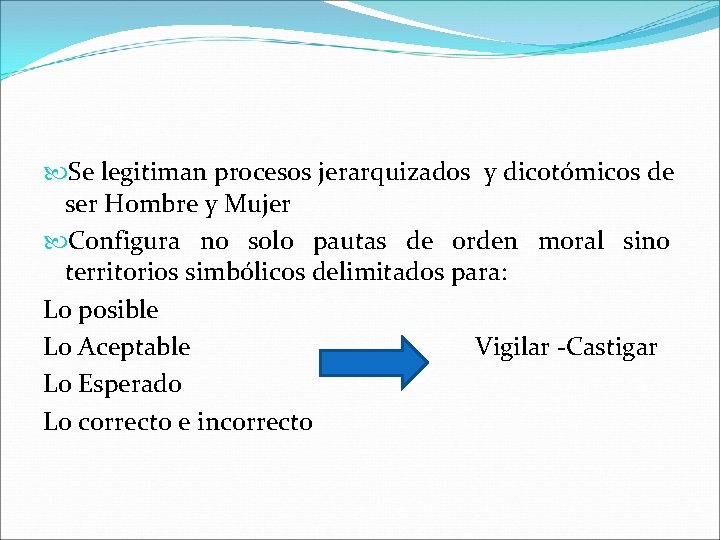 Se legitiman procesos jerarquizados y dicotómicos de ser Hombre y Mujer

Configura no solo pautas de orden moral sino territorios simbólicos delimitados para:

Lo posible

Lo Aceptable

Vigilar -Castigar

Lo Esperado

Lo correcto e incorrecto